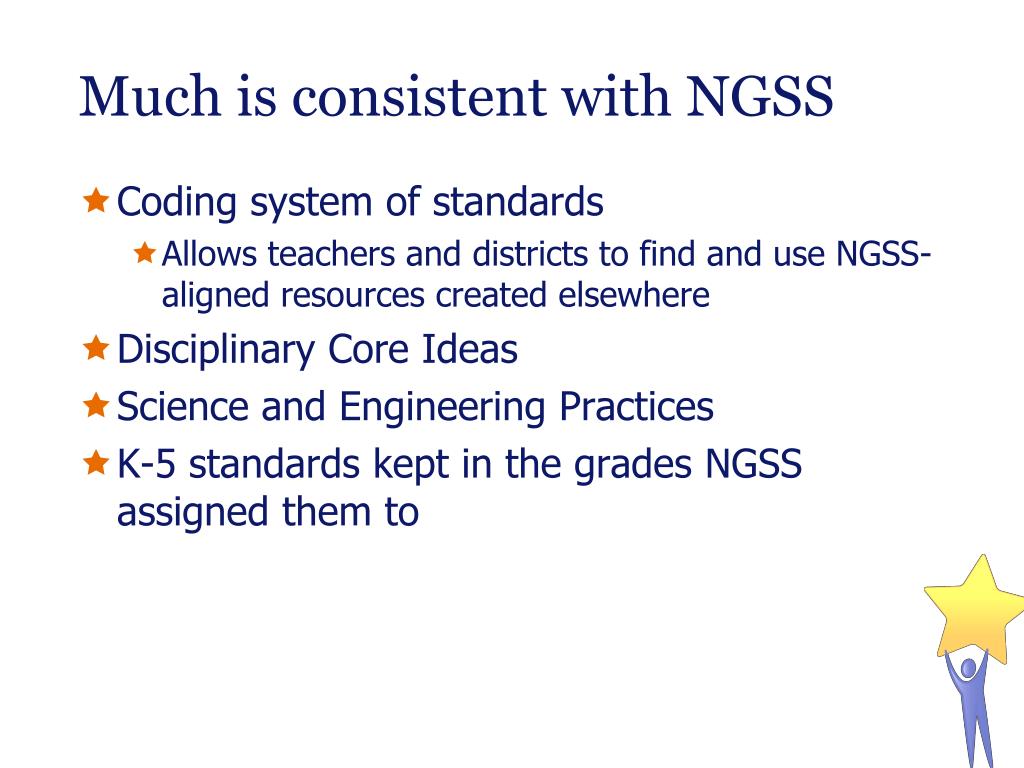 Much is consistent with NGSS

Coding system of standards
Allows teachers and districts to find and use NGSS-aligned resources created elsewhere

Disciplinary Core Ideas

Science and Engineering Practices

K-5 standards kept in the grades NGSS assigned them to